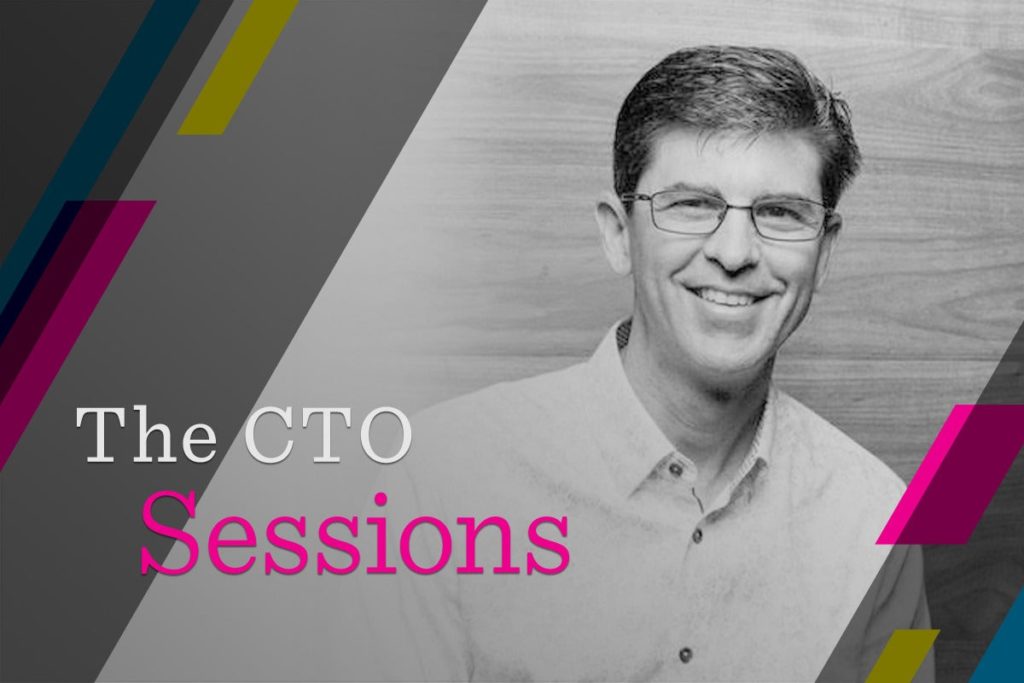 The CTO
Sessions